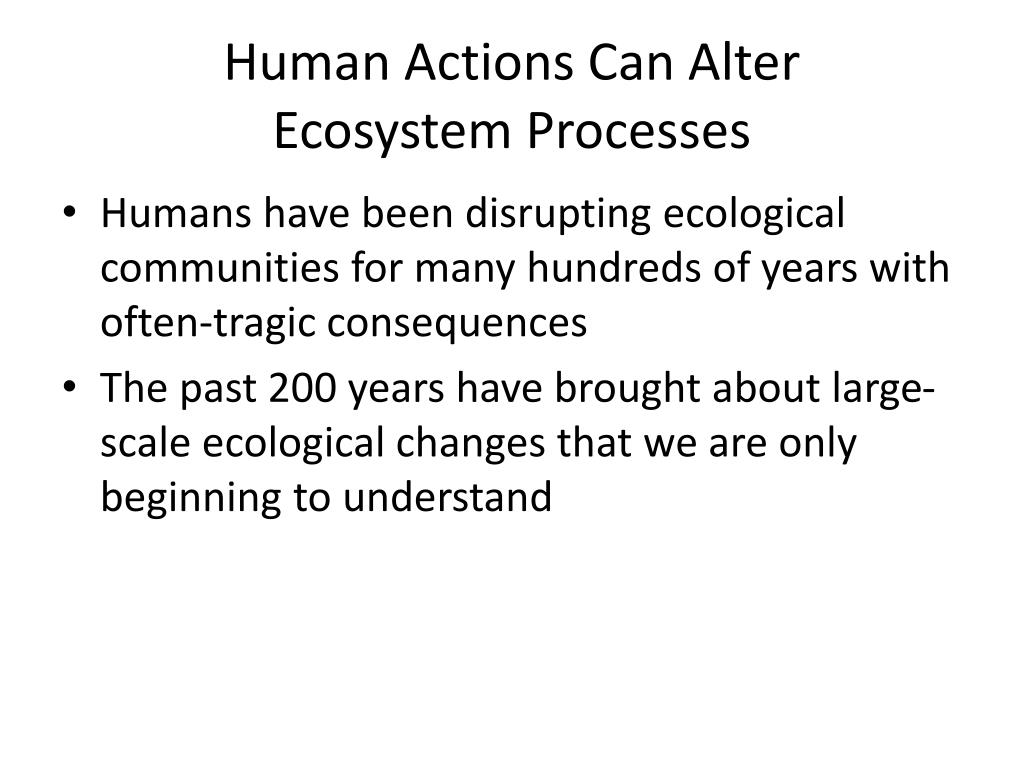 Human Actions Can Alter Ecosystem Processes

• Humans have been disrupting ecological communities for many hundreds of years with often-tragic consequences

• The past 200 years have brought about large-scale ecological changes that we are only beginning to understand